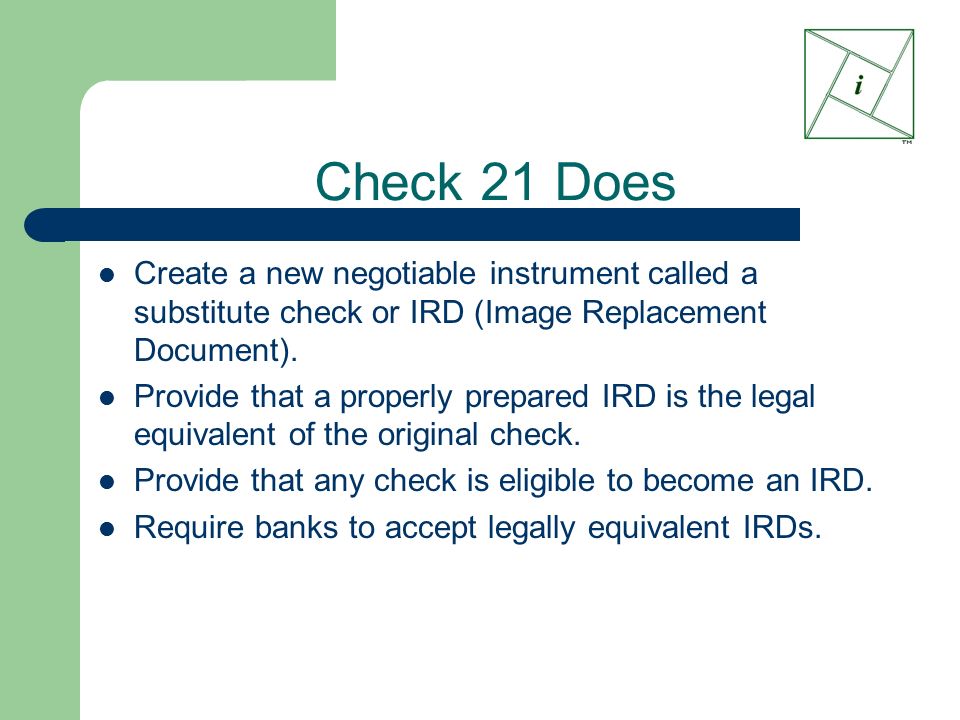 i

TM

Check 21 Does

- Create a new negotiable instrument called a substitute check or IRD (Image Replacement Document).
- Provide that a properly prepared IRD is the legal equivalent of the original check.
- Provide that any check is eligible to become an IRD.
- Require banks to accept legally equivalent IRDs.